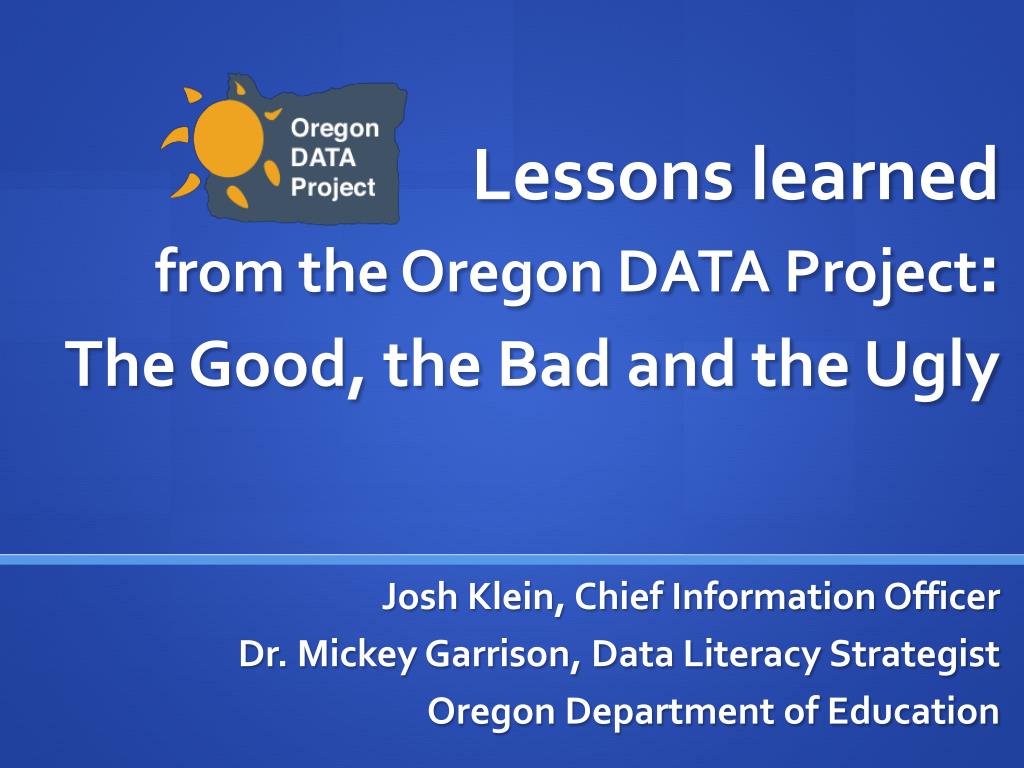 Oregon DATA Project

Lessons learned
from the Oregon DATA Project:
The Good, the Bad and the Ugly

Josh Klein, Chief Information Officer
Dr. Mickey Garrison, Data Literacy Strategist
Oregon Department of Education